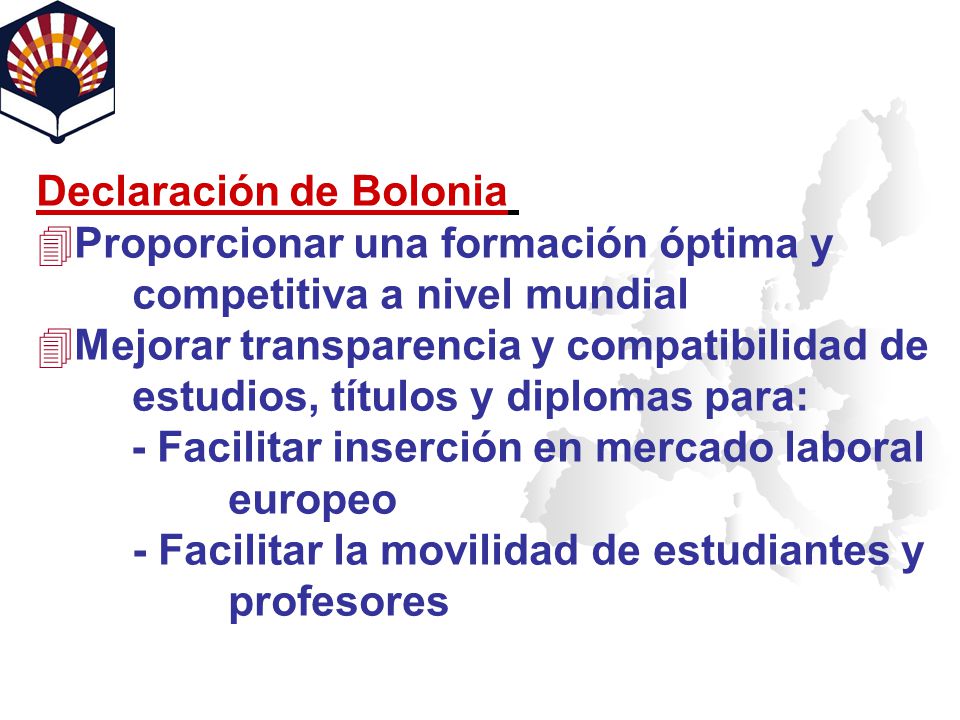 Declaración de Bolonia

Proporcionar una formación óptima y competitiva a nivel mundial

Mejorar transparencia y compatibilidad de estudios, títulos y diplomas para:

- Facilitar inserción en mercado laboral europeo

- Facilitar la movilidad de estudiantes y profesores